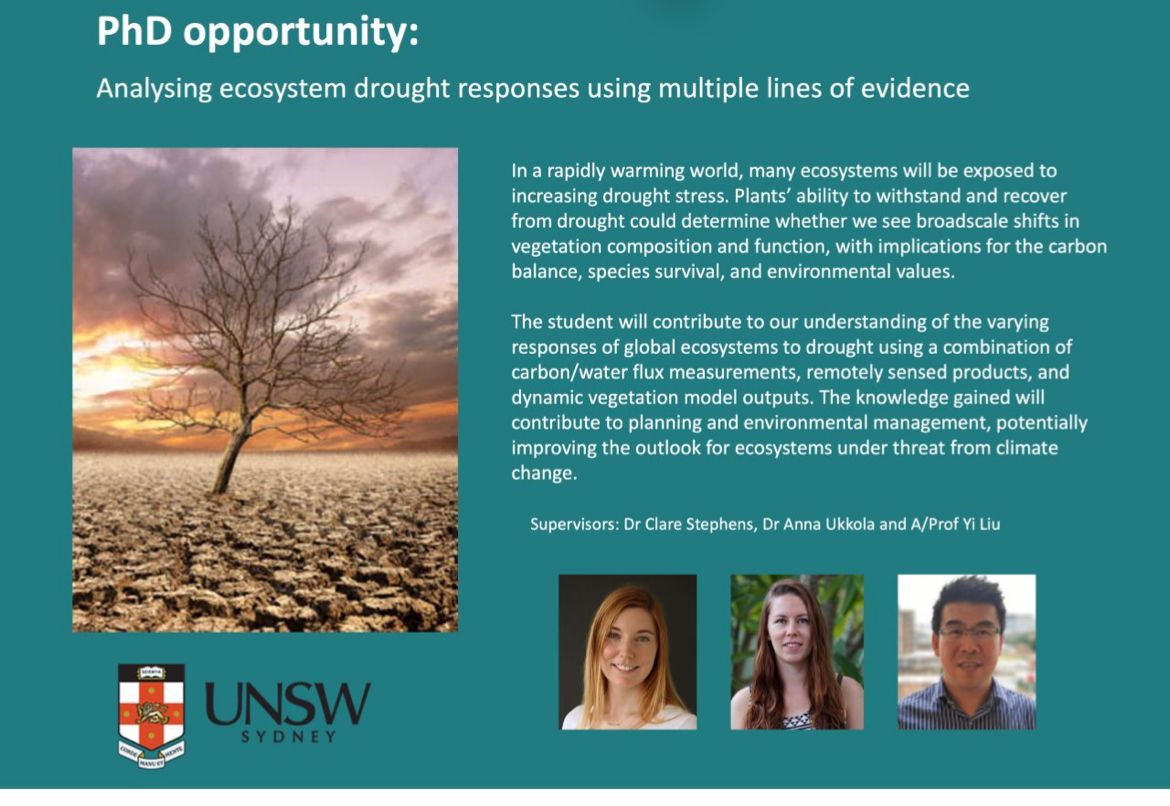 PhD opportunity:

Analysing ecosystem drought responses using multiple lines of evidence

In a rapidly warming world, many ecosystems will be exposed to increasing drought stress. Plants' ability to withstand and recover from drought could determine whether we see broadscale shifts in vegetation composition and function, with implications for the carbon balance, species survival, and environmental values.

The student will contribute to our understanding of the varying responses of global ecosystems to drought using a combination of carbon/water flux measurements, remotely sensed products, and dynamic vegetation model outputs. The knowledge gained will contribute to planning and environmental management, potentially improving the outlook for ecosystems under threat from climate change.

Supervisors: Dr Clare Stephens, Dr Anna Ukkola and A/Prof Yi Liu

SCIENTIA
CORDE MANU ET MENTE
UNSW
SYDNEY